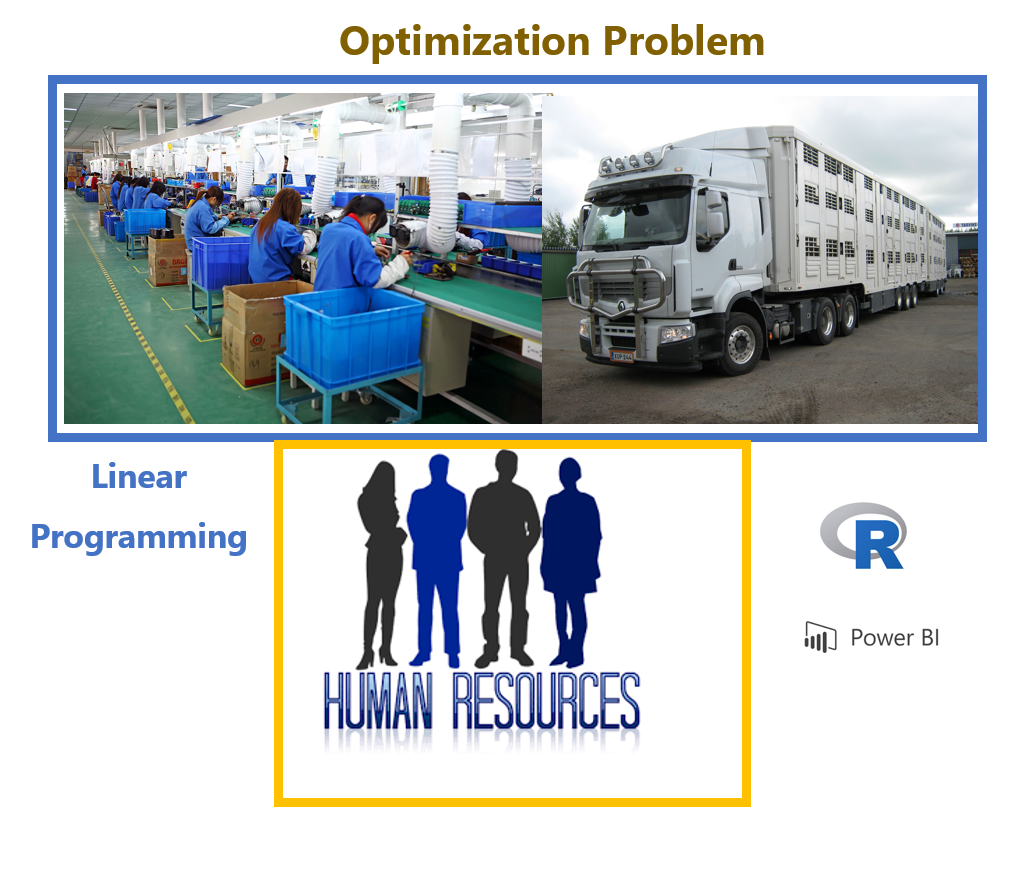 Optimization Problem

Linear Programming

HUMAN RESOURCES

R

Power BI